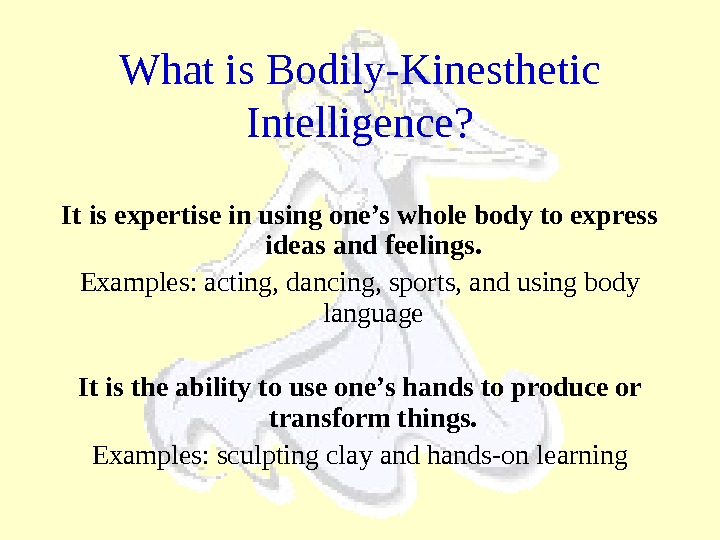 What is Bodily-Kinesthetic Intelligence?

It is expertise in using one’s whole body to express ideas and feelings.

Examples: acting, dancing, sports, and using body language

It is the ability to use one’s hands to produce or transform things.

Examples: sculpting clay and hands-on learning